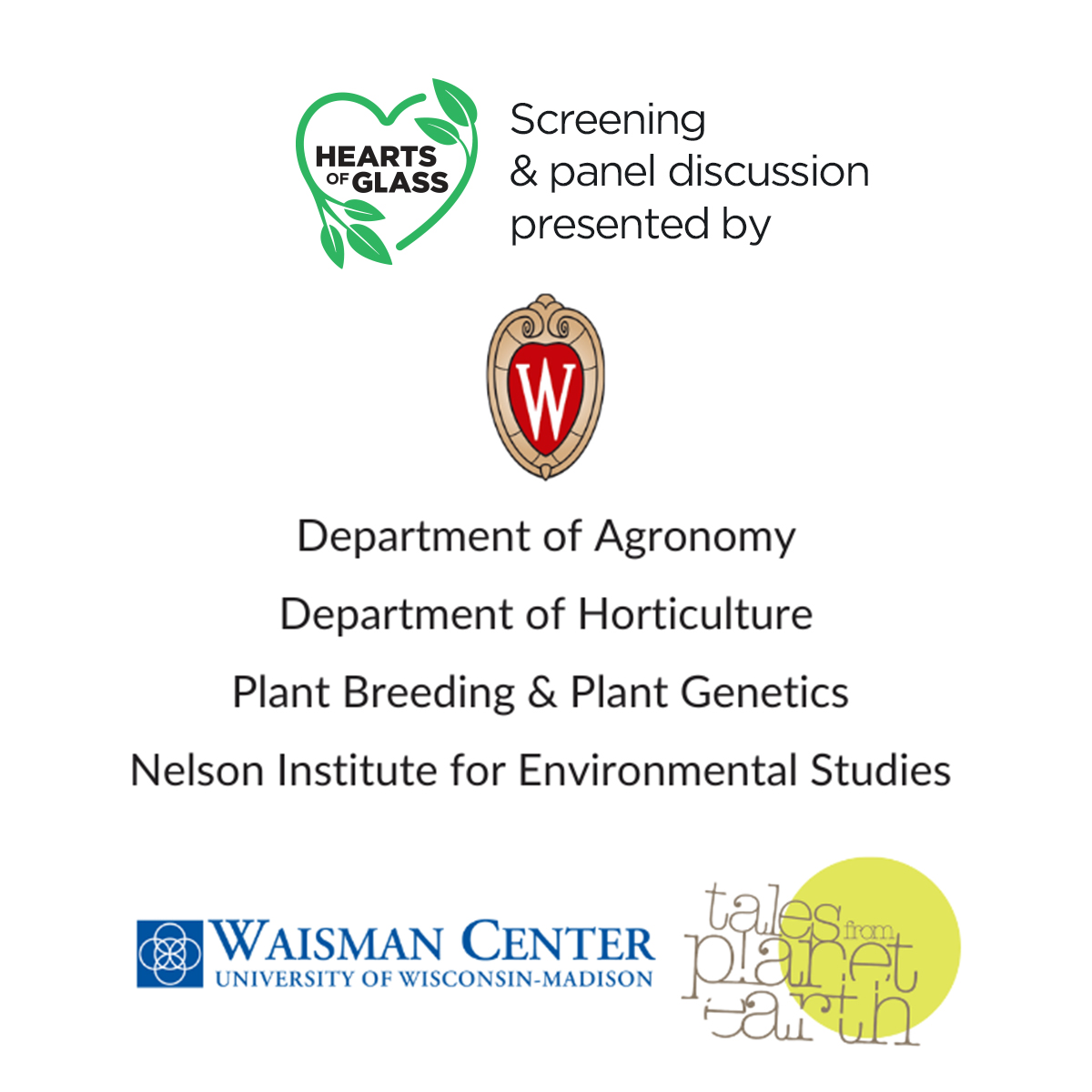 HEARTS OF GLASS

Screening
& panel discussion
presented by

W

Department of Agronomy

Department of Horticulture

Plant Breeding & Plant Genetics

Nelson Institute for Environmental Studies

WAISMAN CENTER
UNIVERSITY OF WISCONSIN-MADISON

tales from planet earth